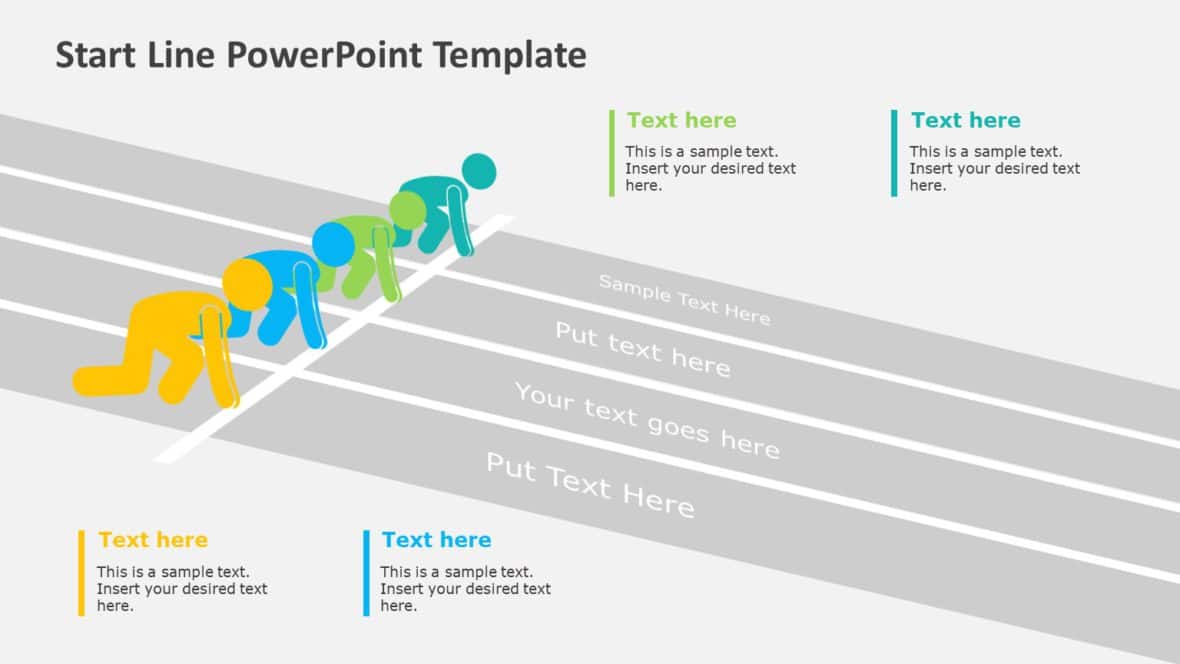 Start Line PowerPoint Template

Text here
This is a sample text. Insert your desired text here.

Text here
This is a sample text. Insert your desired text here.

Sample Text Here
Put text here
Your text goes here
Put Text Here

Text here
This is a sample text. Insert your desired text here.

Text here
This is a sample text. Insert your desired text here.